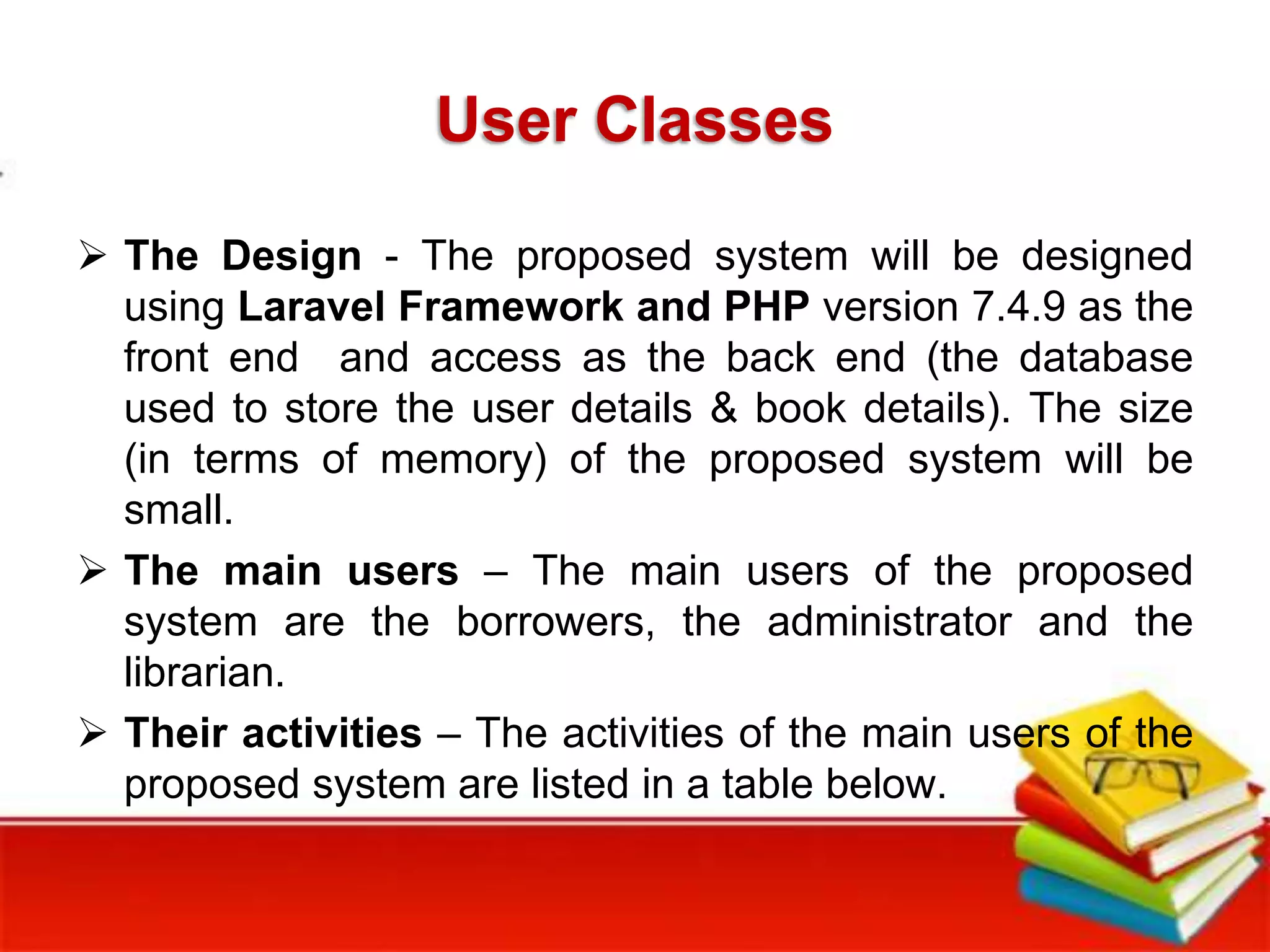 User Classes

➢ The Design - The proposed system will be designed using Laravel Framework and PHP version 7.4.9 as the front end and access as the back end (the database used to store the user details & book details). The size (in terms of memory) of the proposed system will be small.

➢ The main users – The main users of the proposed system are the borrowers, the administrator and the librarian.

➢ Their activities – The activities of the main users of the proposed system are listed in a table below.